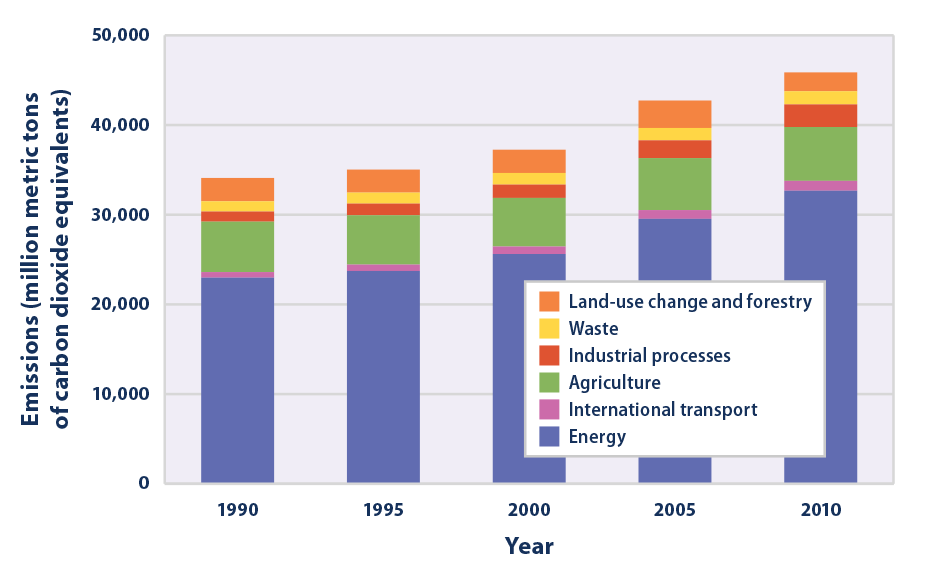 Emissions (million metric tons of carbon dioxide equivalents)

50,000
40,000
30,000
20,000
10,000
0

Land-use change and forestry
Waste
Industrial processes
Agriculture
International transport
Energy

1990
1995
2000
2005
2010

Year